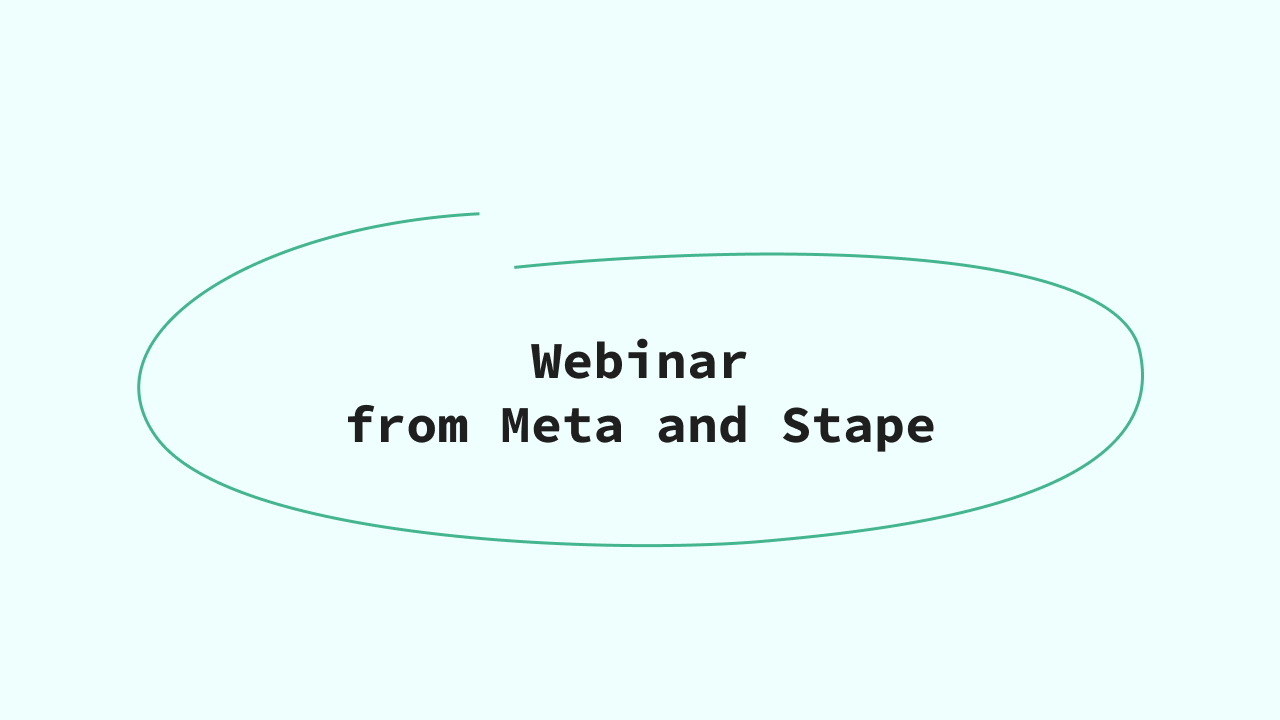 Webinar
from Meta and Stape